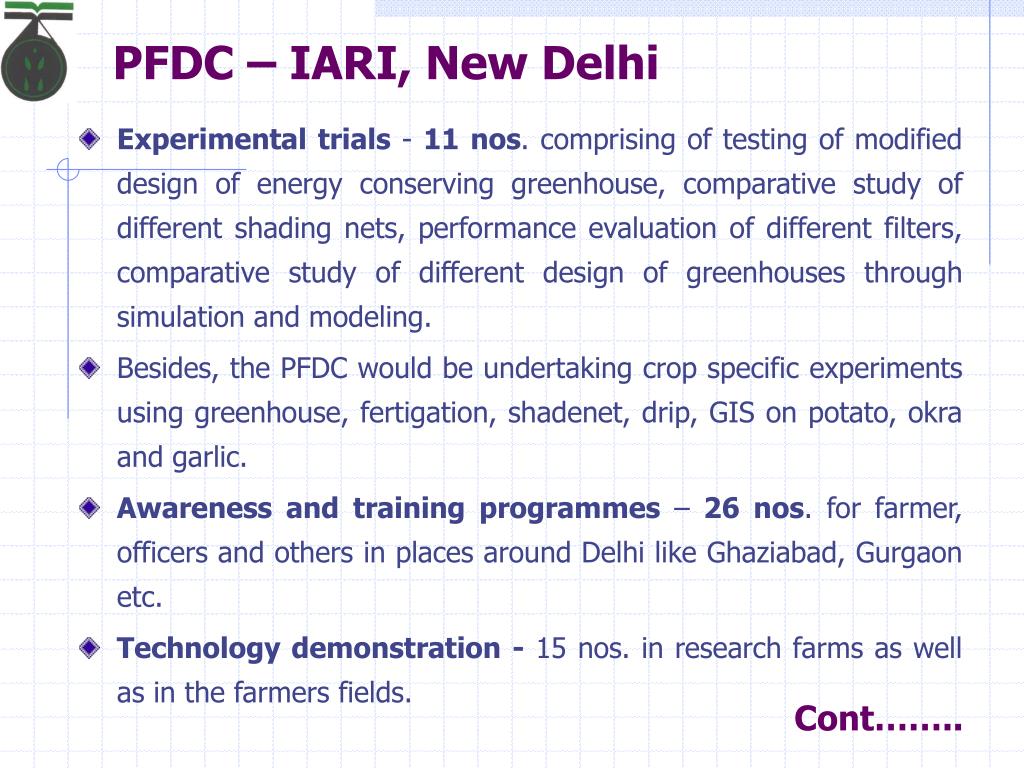 PFDC – IARI, New Delhi

Experimental trials - 11 nos. comprising of testing of modified design of energy conserving greenhouse, comparative study of different shading nets, performance evaluation of different filters, comparative study of different design of greenhouses through simulation and modeling.

Besides, the PFDC would be undertaking crop specific experiments using greenhouse, fertigation, shadenet, drip, GIS on potato, okra and garlic.

Awareness and training programmes – 26 nos. for farmer, officers and others in places around Delhi like Ghaziabad, Gurgaon etc.

Technology demonstration - 15 nos. in research farms as well as in the farmers fields.

Cont……..